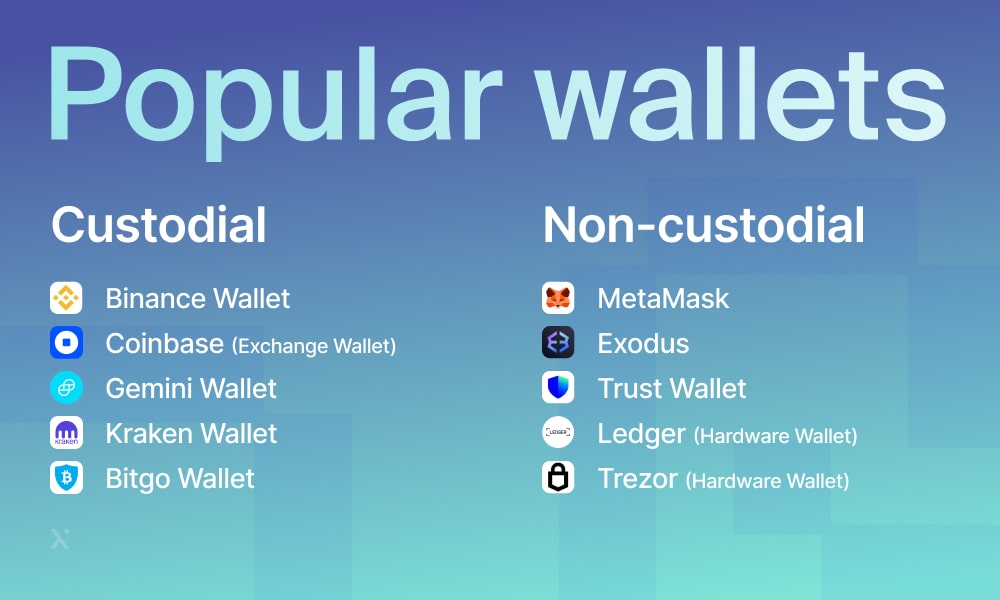 Popular wallets

Custodial

Binance Wallet
Coinbase (Exchange Wallet)
Gemini Wallet
kraken Kraken Wallet
Bitgo Wallet

Non-custodial

MetaMask
Exodus
Trust Wallet
LEDGER Ledger (Hardware Wallet)
Trezor (Hardware Wallet)